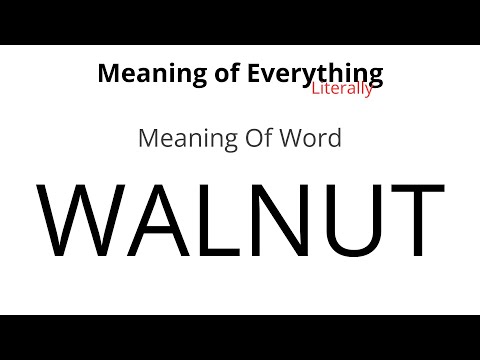 Meaning of Everything
Literally

Meaning Of Word

WALNUT